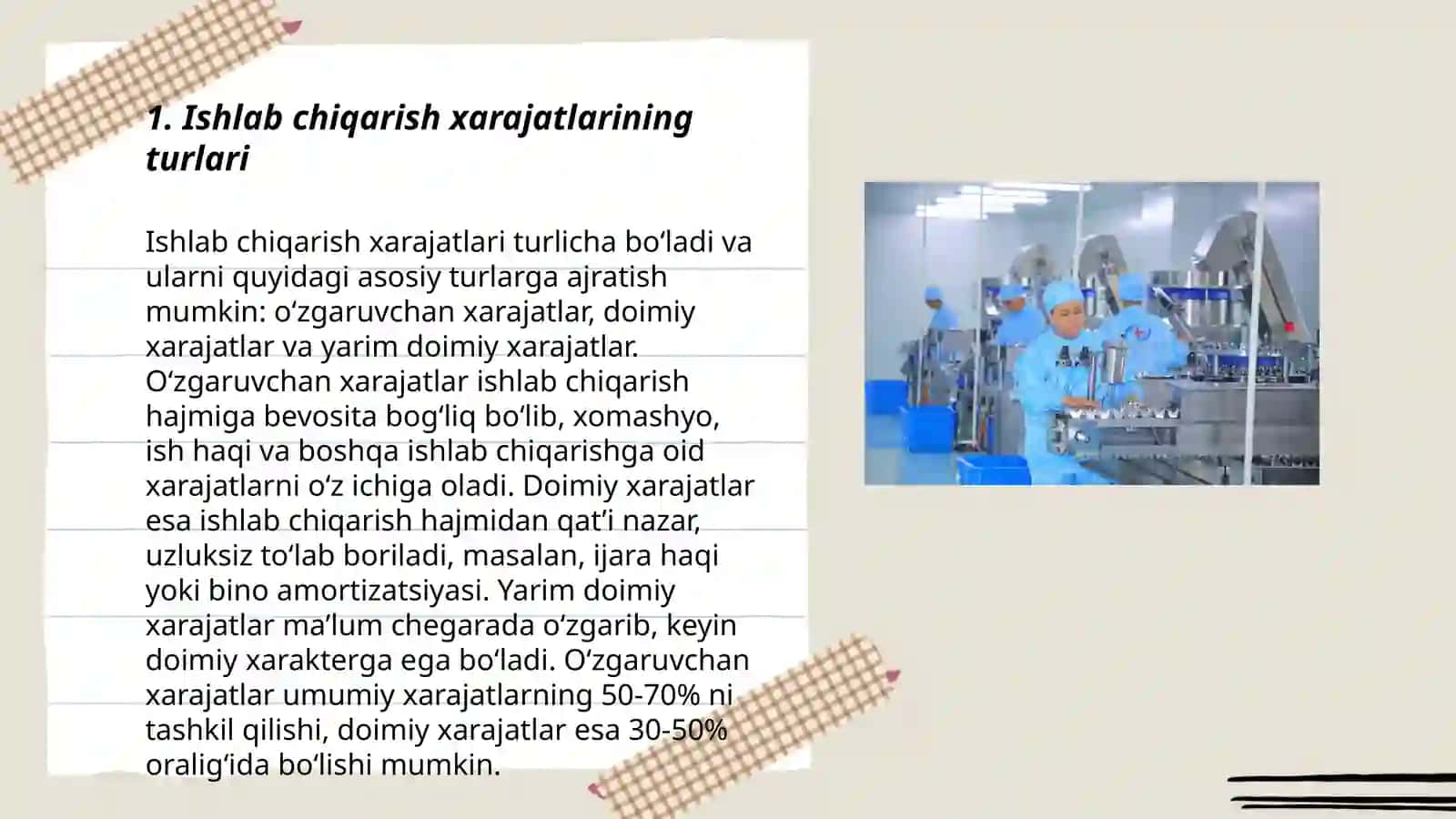 1. Ishlab chiqarish xarajatlarining turlari

Ishlab chiqarish xarajatlari turlicha bo‘ladi va ularni quyidagi asosiy turlarga ajratish mumkin: o‘zgaruvchan xarajatlar, doimiy xarajatlar va yarim doimiy xarajatlar. O‘zgaruvchan xarajatlar ishlab chiqarish hajmiga bevosita bog‘liq bo‘lib, xomashyo, ish haqi va boshqa ishlab chiqarishga oid xarajatlarni o‘z ichiga oladi. Doimiy xarajatlar esa ishlab chiqarish hajmidan qat’i nazar, uzluksiz to‘lab boriladi, masalan, ijara haqi yoki bino amortizatsiyasi. Yarim doimiy xarajatlar ma’lum chegarada o‘zgarib, keyin doimiy xarakterga ega bo‘ladi. O‘zgaruvchan xarajatlar umumiy xarajatlarning 50-70% ni tashkil qilishi, doimiy xarajatlar esa 30-50% oralig‘ida bo‘lishi mumkin.